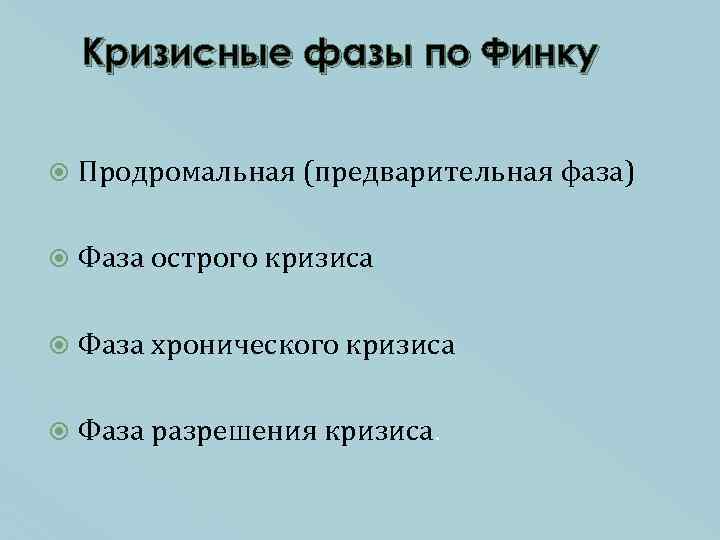 Кризисные фазы по Финку

Продромальная (предварительная фаза)

Фаза острого кризиса

Фаза хронического кризиса

Фаза разрешения кризиса.